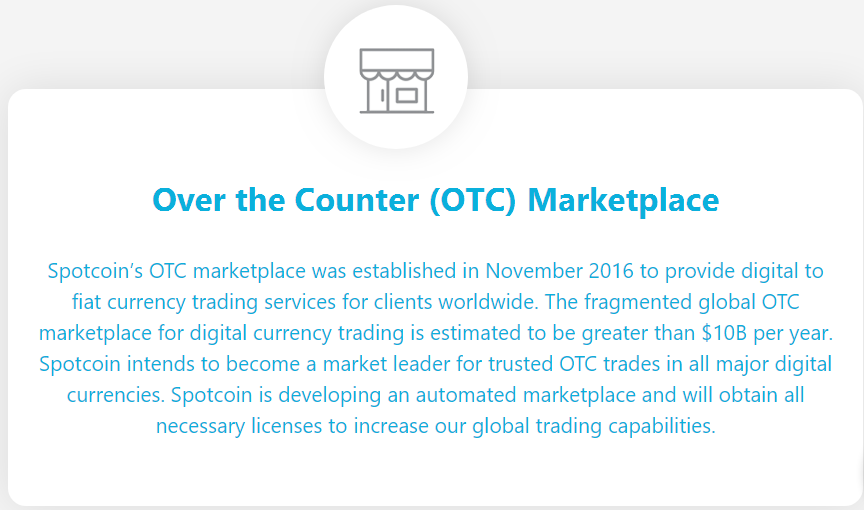 Over the Counter (OTC) Marketplace

Spotcoin's OTC marketplace was established in November 2016 to provide digital to fiat currency trading services for clients worldwide. The fragmented global OTC marketplace for digital currency trading is estimated to be greater than \$10B per year. Spotcoin intends to become a market leader for trusted OTC trades in all major digital currencies. Spotcoin is developing an automated marketplace and will obtain all necessary licenses to increase our global trading capabilities.